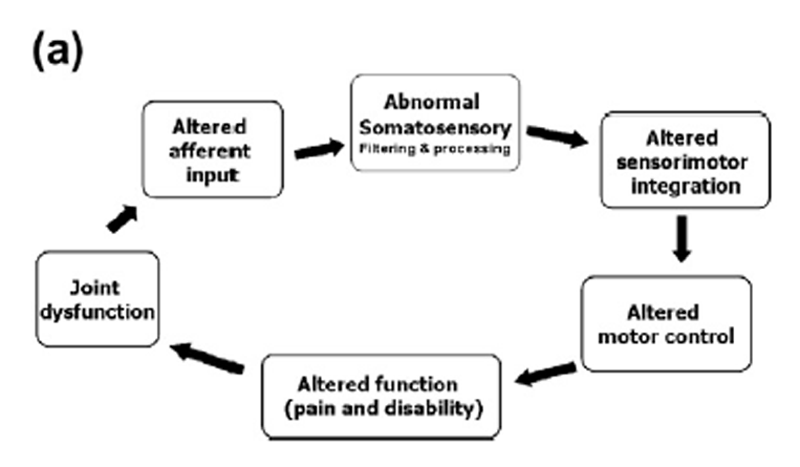 (a)

Altered afferent input

Abnormal Somatosensory Filtering & processing

Altered sensorimotor integration

Altered motor control

Altered function (pain and disability)

Joint dysfunction